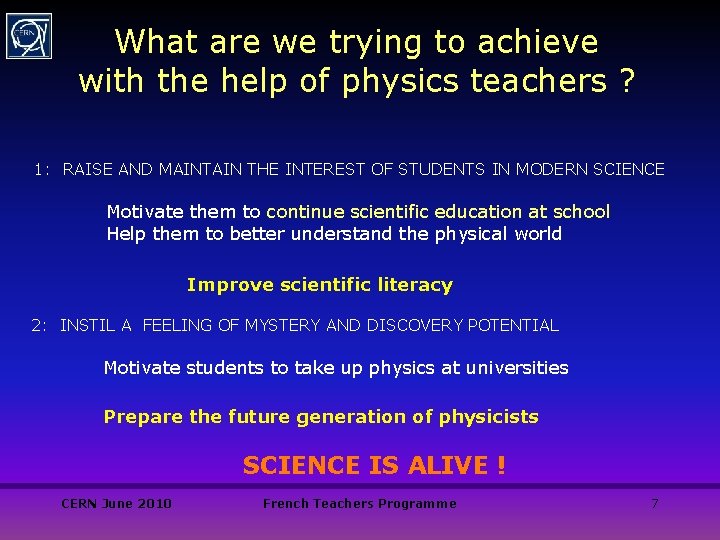 CERN

What are we trying to achieve with the help of physics teachers ?

1: RAISE AND MAINTAIN THE INTEREST OF STUDENTS IN MODERN SCIENCE

Motivate them to continue scientific education at school
Help them to better understand the physical world

Improve scientific literacy

2: INSTIL A FEELING OF MYSTERY AND DISCOVERY POTENTIAL

Motivate students to take up physics at universities

Prepare the future generation of physicists

SCIENCE IS ALIVE !

CERN June 2010 French Teachers Programme 7